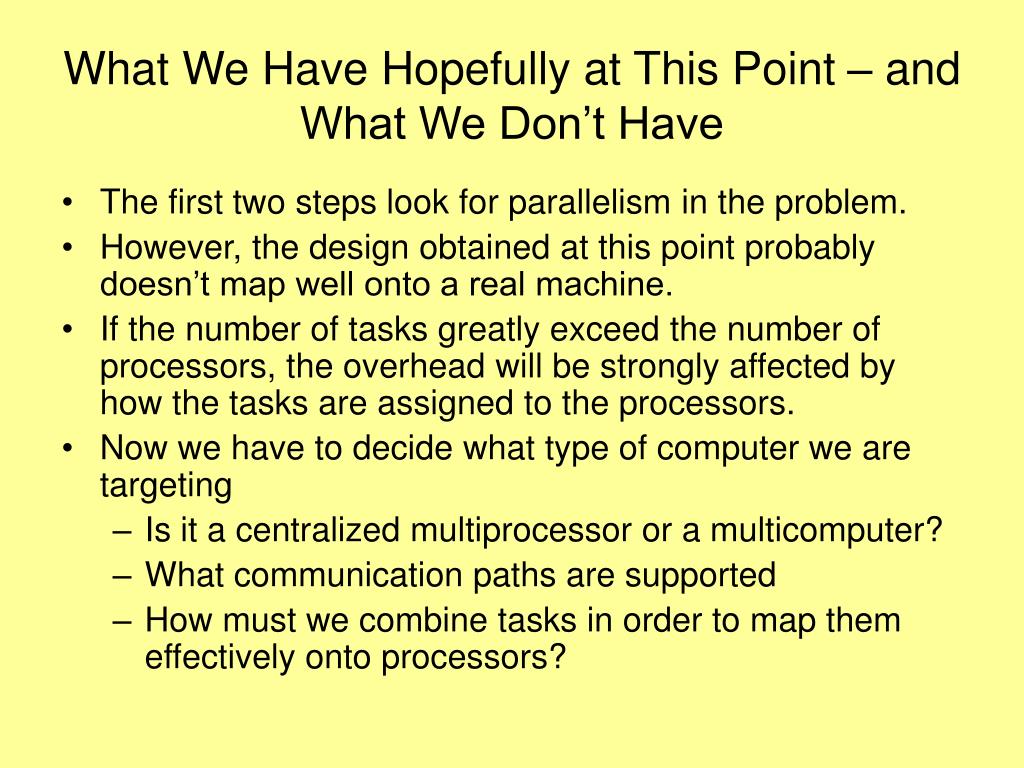 What We Have Hopefully at This Point – and What We Don’t Have

• The first two steps look for parallelism in the problem.
• However, the design obtained at this point probably doesn’t map well onto a real machine.
• If the number of tasks greatly exceed the number of processors, the overhead will be strongly affected by how the tasks are assigned to the processors.
• Now we have to decide what type of computer we are targeting
– Is it a centralized multiprocessor or a multicomputer?
– What communication paths are supported
– How must we combine tasks in order to map them effectively onto processors?